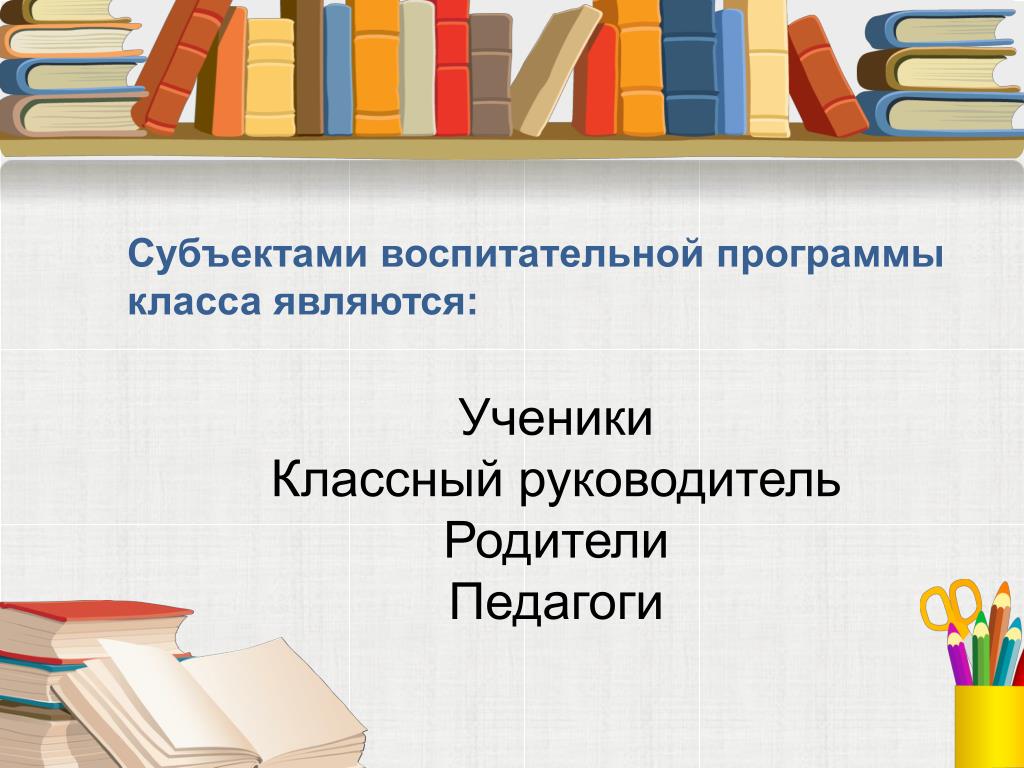 Субъектами воспитательной программы класса являются:

Ученики
Классный руководитель
Родители
Педагоги